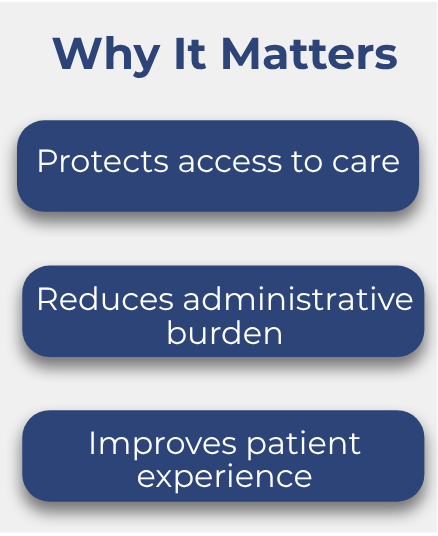 Why It Matters

Protects access to care

Reduces administrative burden

Improves patient experience